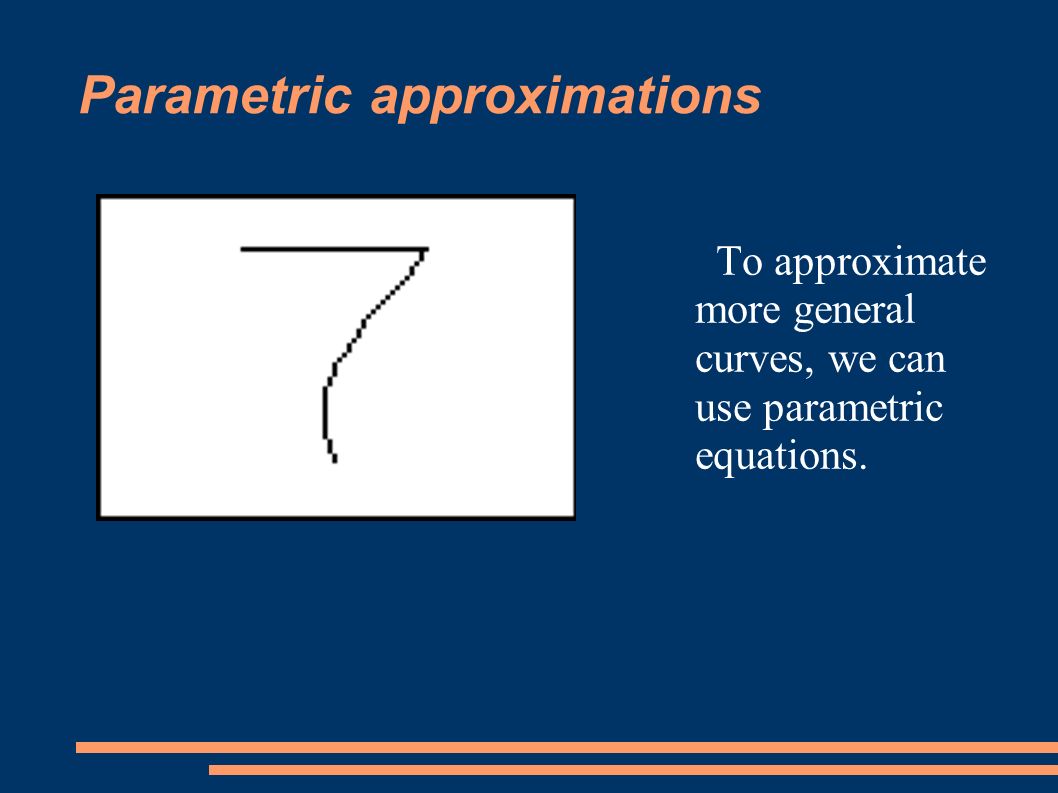 Parametric approximations

To approximate more general curves, we can use parametric equations.